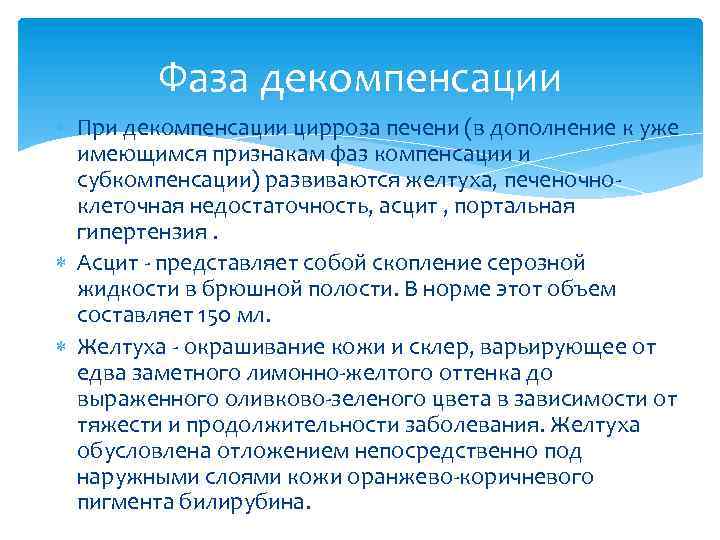 Фаза декомпенсации

При декомпенсации цирроза печени (в дополнение к уже имеющимся признакам фаз компенсации и субкомпенсации) развиваются желтуха, печеночно-клеточная недостаточность, асцит , портальная гипертензия .

Асцит - представляет собой скопление серозной жидкости в брюшной полости. В норме этот объем составляет 150 мл.

Желтуха - окрашивание кожи и склер, варьирующее от едва заметного лимонно-желтого оттенка до выраженного оливково-зеленого цвета в зависимости от тяжести и продолжительности заболевания. Желтуха обусловлена отложением непосредственно под наружными слоями кожи оранжево-коричневого пигмента билирубина.